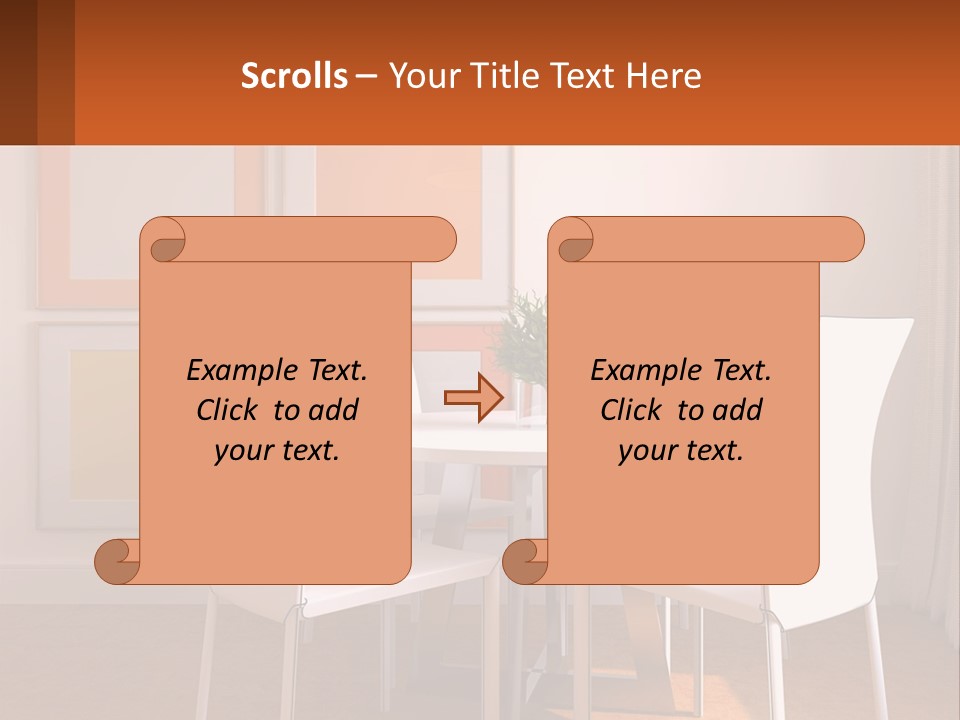 Scrolls – Your Title Text Here

Example Text. Click to add your text.

Example Text. Click to add your text.